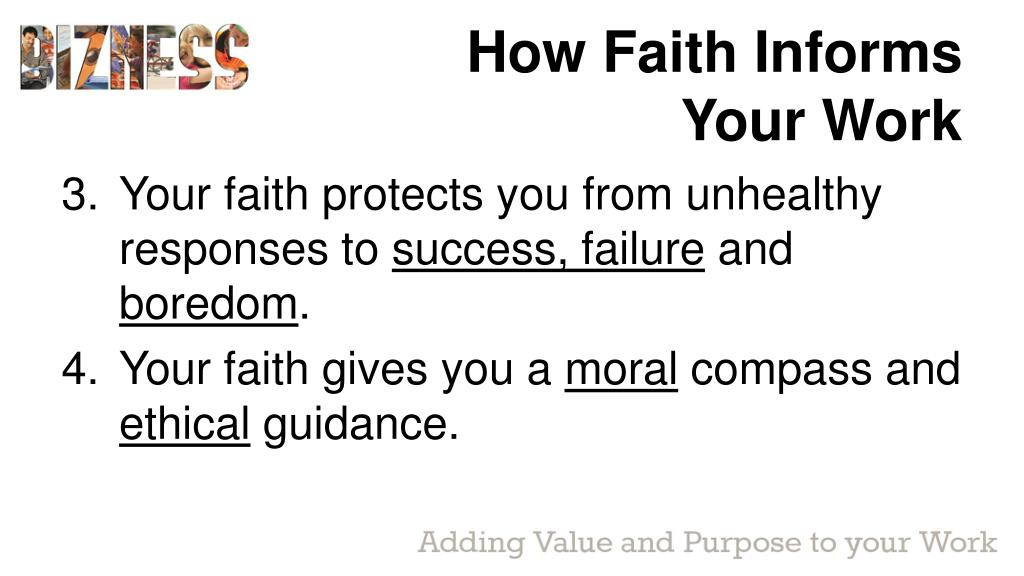 BIZNESS

How Faith Informs Your Work

3. Your faith protects you from unhealthy responses to success, failure and boredom.
4. Your faith gives you a moral compass and ethical guidance.

Adding Value and Purpose to your Work